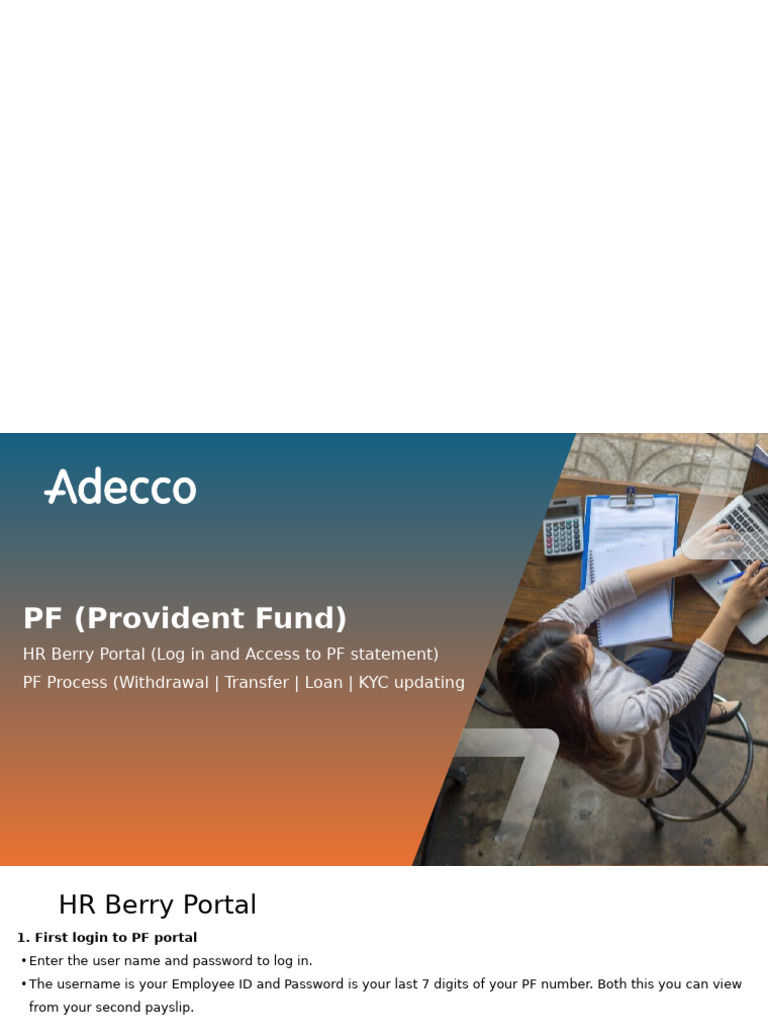 Adecco

PF (Provident Fund)

HR Berry Portal (Log in and Access to PF statement)

PF Process (Withdrawal | Transfer | Loan | KYC updating

HR Berry Portal

1. First login to PF portal

• Enter the user name and password to log in.

• The username is your Employee ID and Password is your last 7 digits of your PF number. Both this you can view from your second payslip.